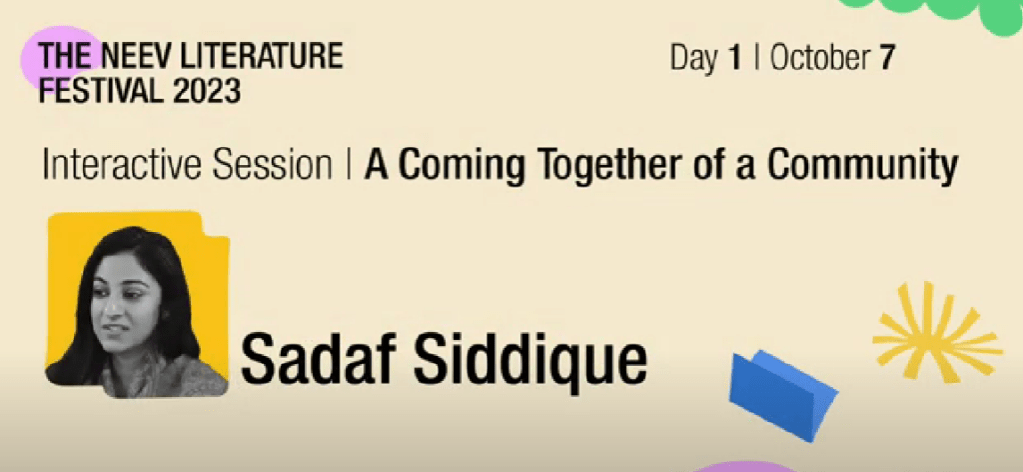 THE NEEV LITERATURE FESTIVAL 2023

Day 1 | October 7

Interactive Session | A Coming Together of a Community

Sadaf Siddique